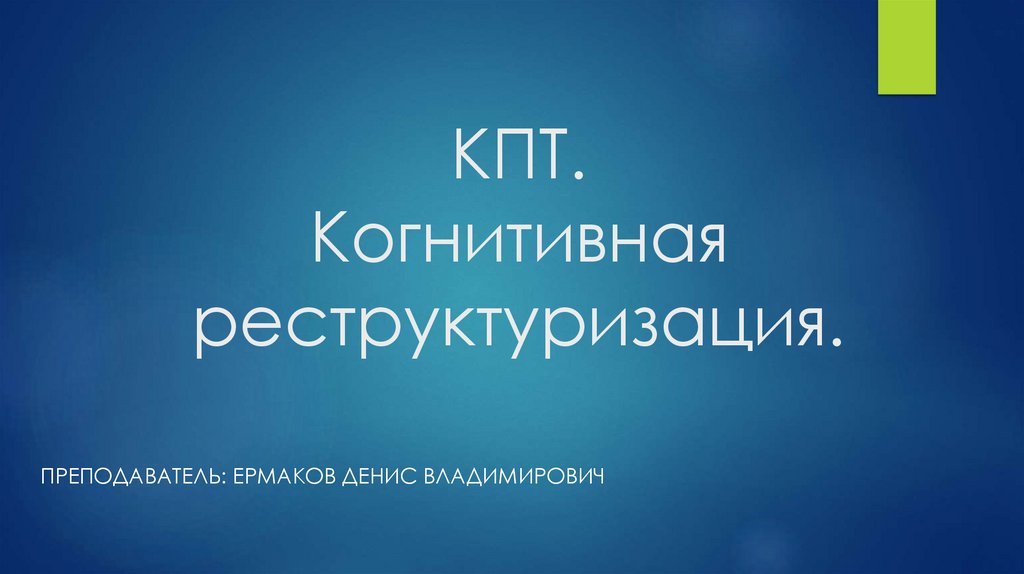 КПТ.
Когнитивная реструктуризация.

ПРЕПОДАВАТЕЛЬ: ЕРМАКОВ ДЕНИС ВЛАДИМИРОВИЧ